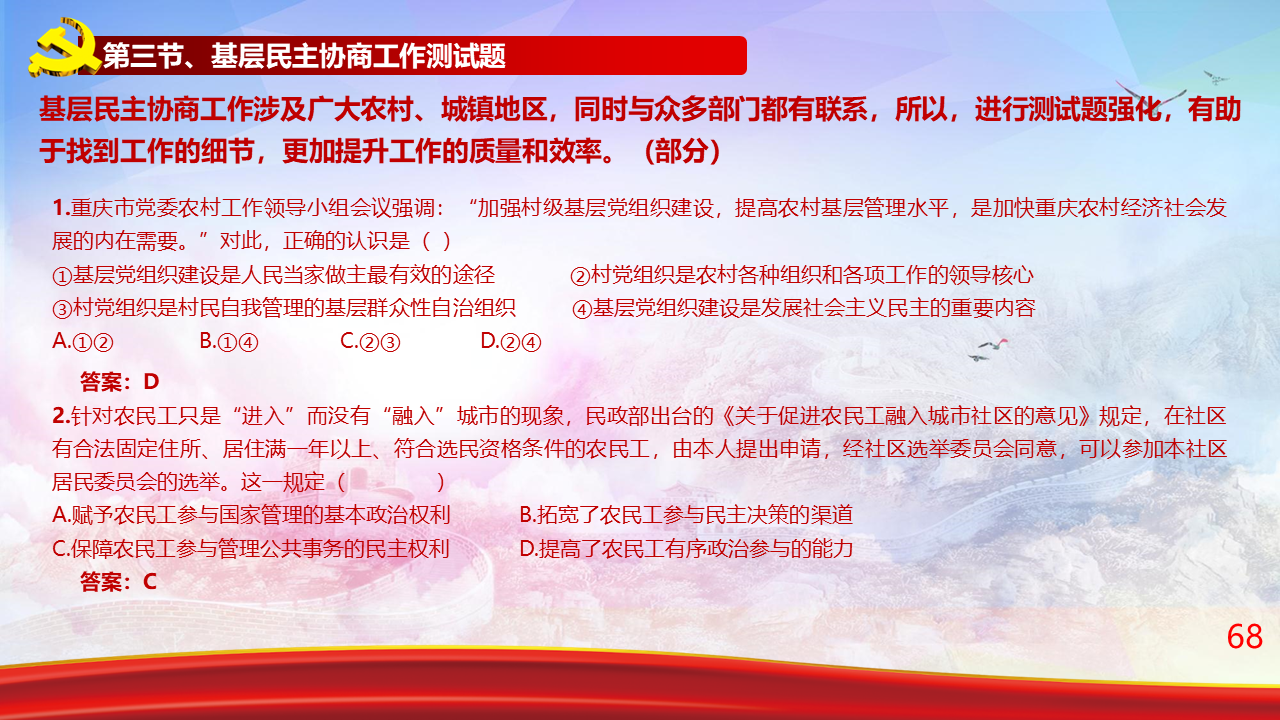 第三节、基层民主协商工作测试题

基层民主协商工作涉及广大农村、城镇地区，同时与众多部门都有联系，所以，进行测试题强化，有助于找到工作的细节，更加提升工作的质量和效率。（部分）

1.重庆市党委农村工作领导小组会议强调：“加强村级基层党组织建设，提高农村基层管理水平，是加快重庆农村经济社会发展的内在需要。”对此，正确的认识是（ ）
①基层党组织建设是人民当家做主最有效的途径 ②村党组织是农村各种组织和各项工作的领导核心
③村党组织是村民自我管理的基层群众性自治组织 ④基层党组织建设是发展社会主义民主的重要内容
A.①② B.①④ C.②③ D.②④

答案：D

2.针对农民工只是“进入”而没有“融入”城市的现象，民政部出台的《关于促进农民工融入城市社区的意见》规定，在社区有合法固定住所、居住满一年以上、符合选民资格条件的农民工，由本人提出申请，经社区选举委员会同意，可以参加本社区居民委员会的选举。这一规定（ ）
A.赋予农民工参与国家管理的基本政治权利 B.拓宽了农民工参与民主决策的渠道
C.保障农民工参与管理公共事务的民主权利 D.提高了农民工有序政治参与的能力

答案：C

68